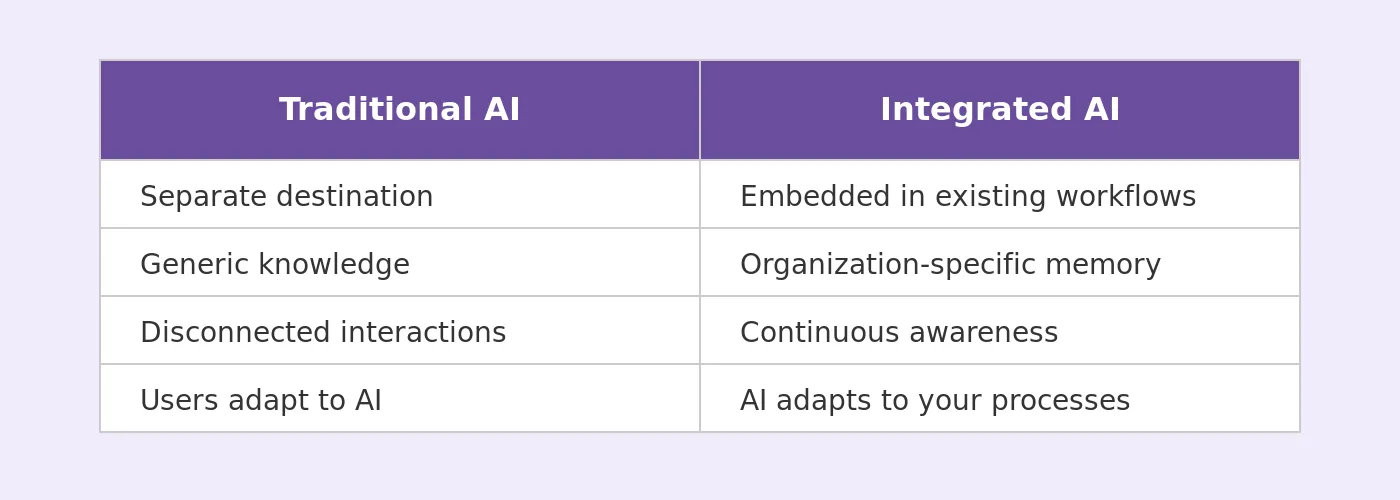 | Traditional AI | Integrated AI |
|---|---|
| Separate destination | Embedded in existing workflows |
| Generic knowledge | Organization-specific memory |
| Disconnected interactions | Continuous awareness |
| Users adapt to AI | AI adapts to your processes |